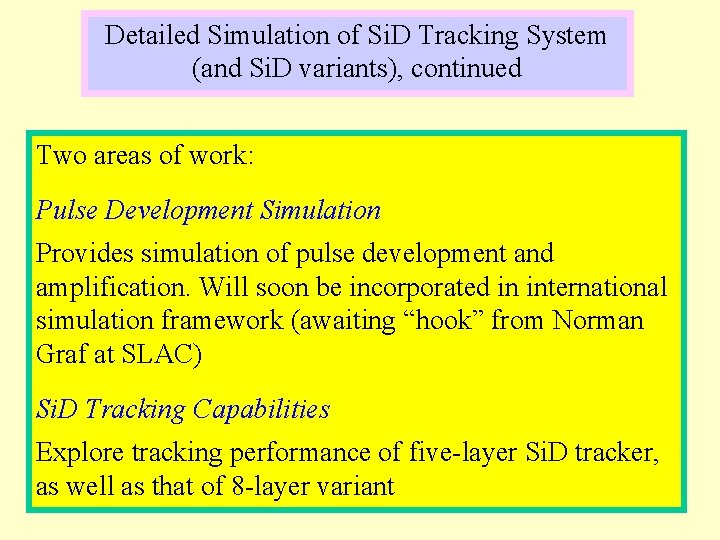 Detailed Simulation of SiD Tracking System (and SiD variants), continued

Two areas of work:

Pulse Development Simulation

Provides simulation of pulse development and amplification. Will soon be incorporated in international simulation framework (awaiting “hook” from Norman Graf at SLAC)

SiD Tracking Capabilities

Explore tracking performance of five-layer SiD tracker, as well as that of 8-layer variant